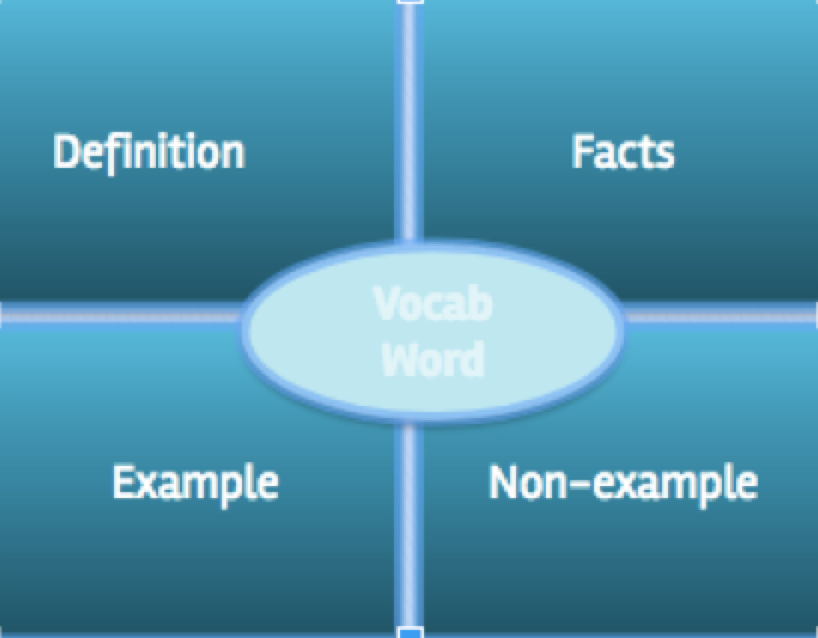 Definition

Facts

Vocab Word

Example

Non-example